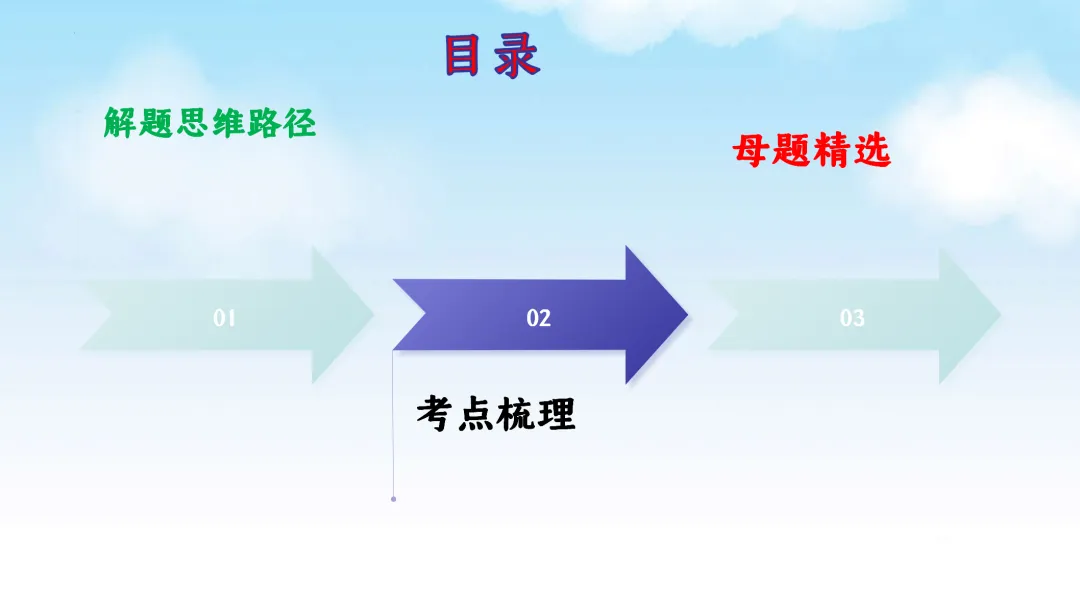 目录

解题思维路径

母题精选

01

02

03

考点梳理